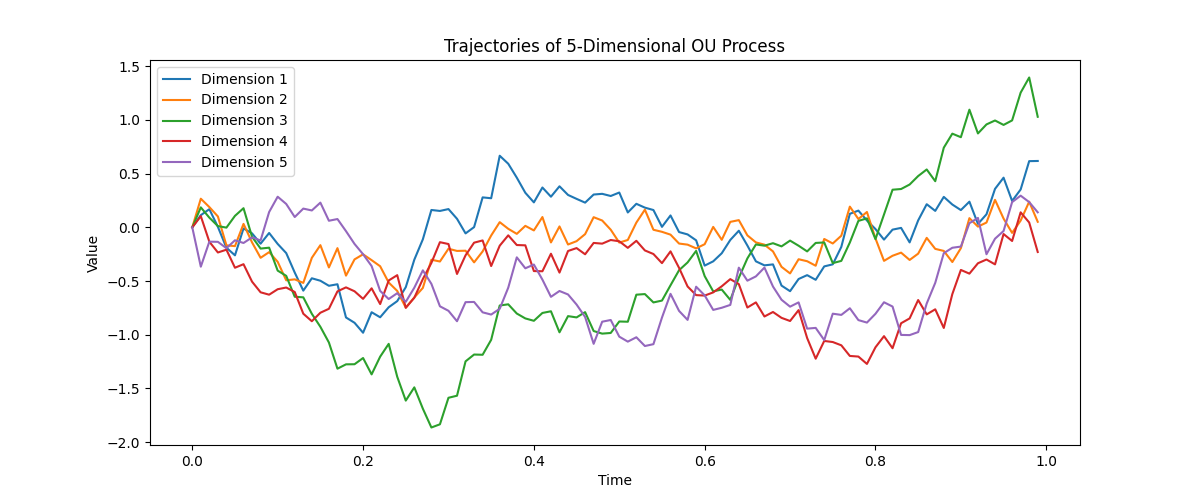 Trajectories of 5-Dimensional OU Process

Dimension 1
Dimension 2
Dimension 3
Dimension 4
Dimension 5

Value

1.5
1.0
0.5
0.0
−0.5
−1.0
−1.5
−2.0

0.0
0.2
0.4
0.6
0.8
1.0

Time